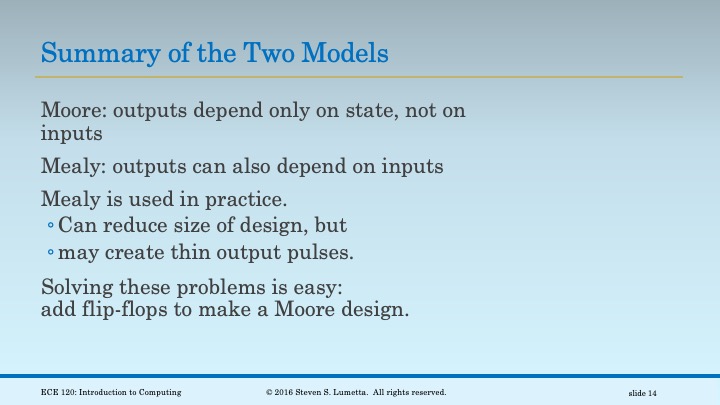 Summary of the Two Models

Moore: outputs depend only on state, not on inputs

Mealy: outputs can also depend on inputs

Mealy is used in practice.
◦ Can reduce size of design, but
◦ may create thin output pulses.

Solving these problems is easy:
add flip-flops to make a Moore design.

ECE 120: Introduction to Computing © 2016 Steven S. Lumetta. All rights reserved. slide 14